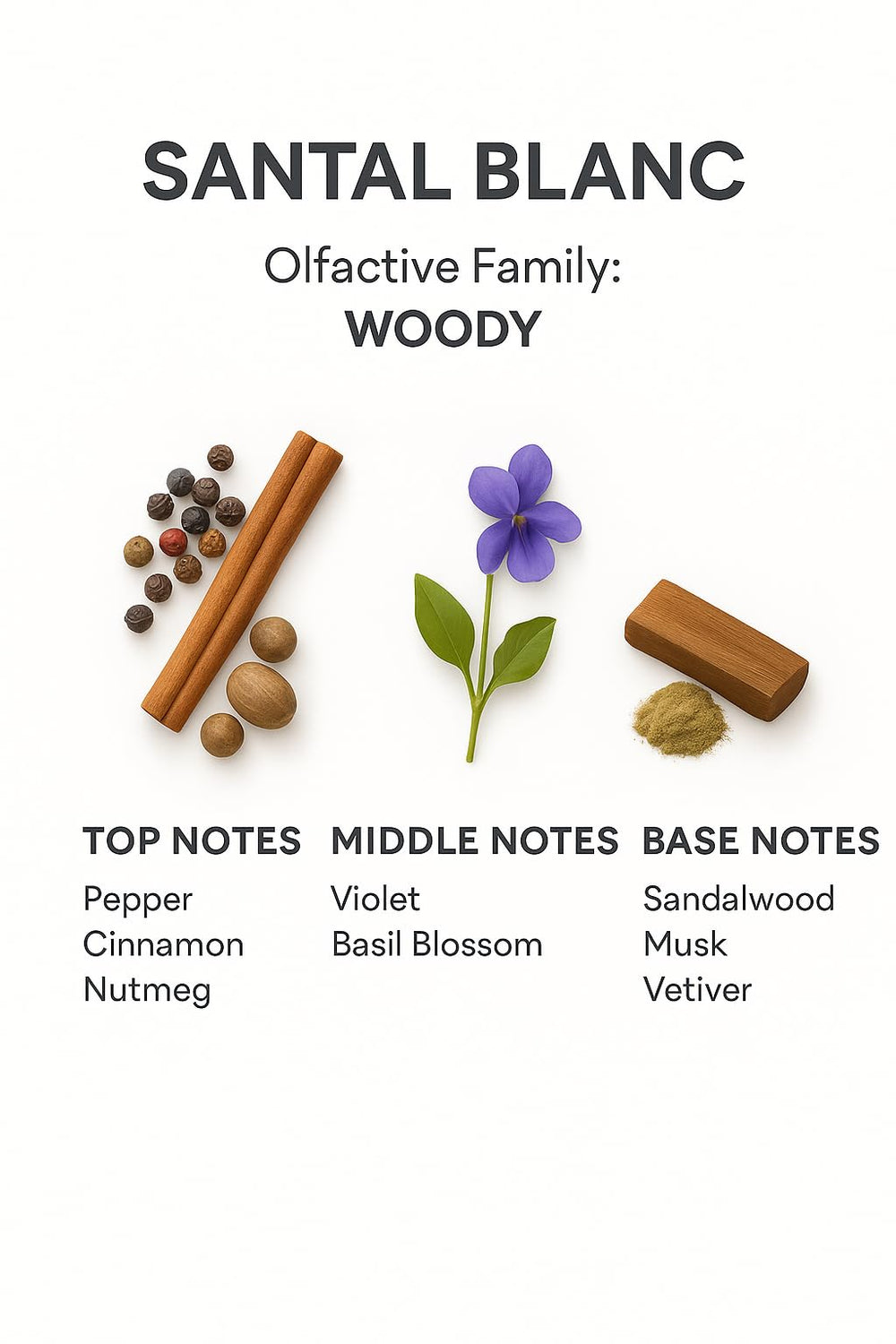 SANTAL BLANC

Olfactive Family:
WOODY

TOP NOTES
Pepper
Cinnamon
Nutmeg

MIDDLE NOTES
Violet
Basil Blossom

BASE NOTES
Sandalwood
Musk
Vetiver